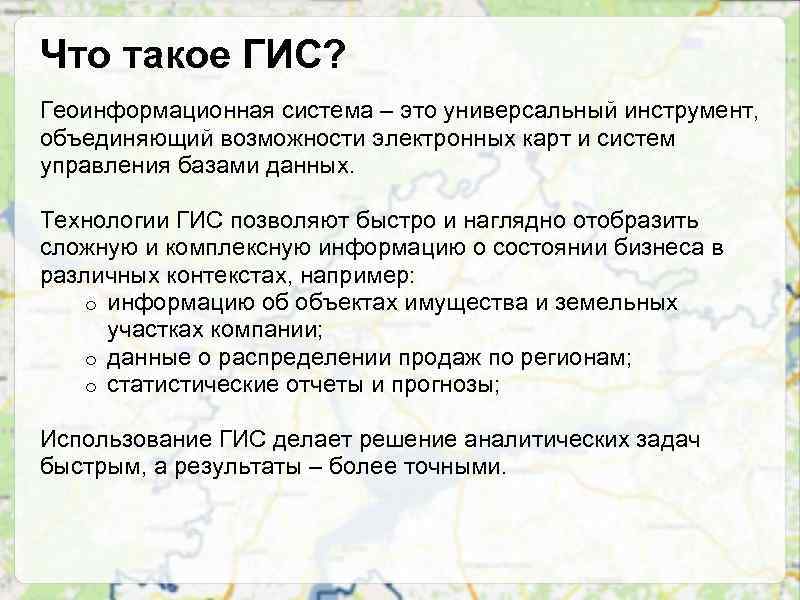 Что такое ГИС?

Геоинформационная система – это универсальный инструмент, объединяющий возможности электронных карт и систем управления базами данных.

Технологии ГИС позволяют быстро и наглядно отобразить сложную и комплексную информацию о состоянии бизнеса в различных контекстах, например:
o информацию об объектах имущества и земельных участках компании;
o данные о распределении продаж по регионам;
o статистические отчеты и прогнозы;

Использование ГИС делает решение аналитических задач быстрым, а результаты – более точными.